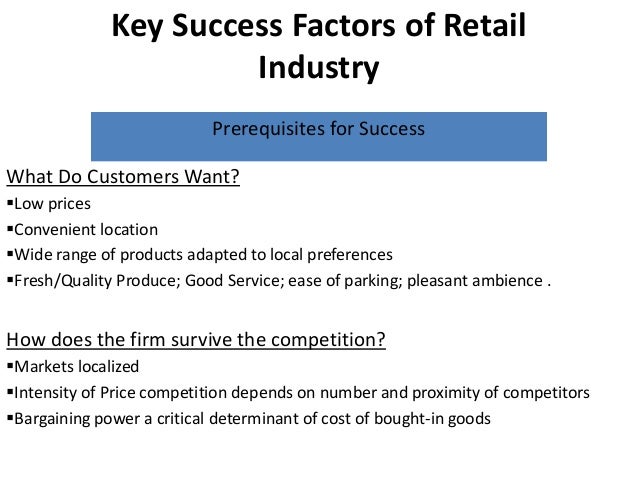 Key Success Factors of Retail Industry

Prerequisites for Success

What Do Customers Want?

▪Low prices
▪Convenient location
▪Wide range of products adapted to local preferences
▪Fresh/Quality Produce; Good Service; ease of parking; pleasant ambience .

How does the firm survive the competition?

▪Markets localized
▪Intensity of Price competition depends on number and proximity of competitors
▪Bargaining power a critical determinant of cost of bought-in goods